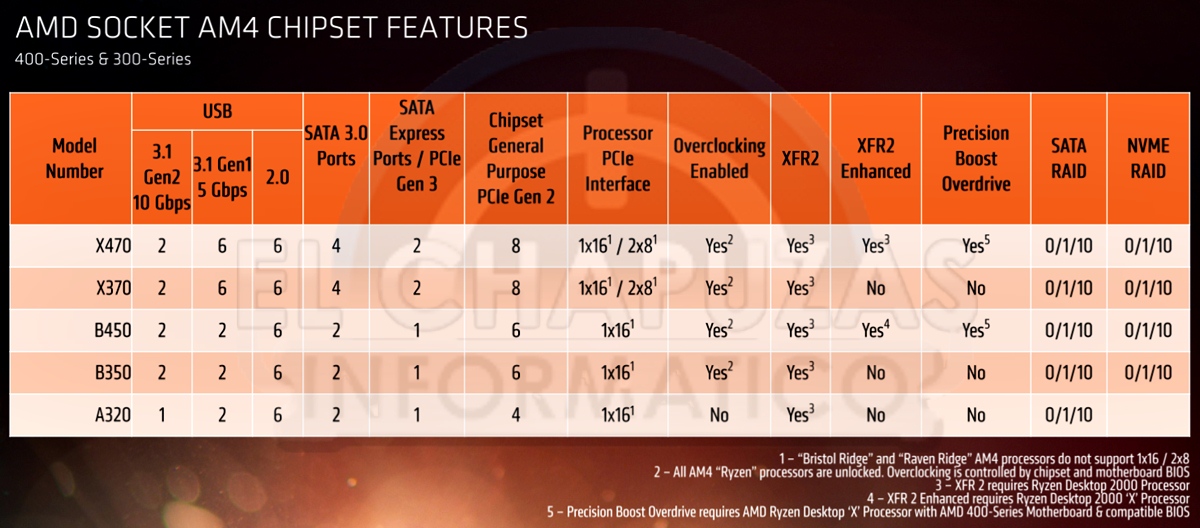 AMD SOCKET AM4 CHIPSET FEATURES
400-Series & 300-Series

| Model Number | USB 3.1 Gen2 10 Gbps | USB 3.1 Gen1 5 Gbps | USB 2.0 | SATA 3.0 Ports | SATA Express Ports / PCIe Gen 3 | Chipset General Purpose PCIe Gen 2 | Processor PCIe Interface | Overclocking Enabled | XFR2 | XFR2 Enhanced | Precision Boost Overdrive | SATA RAID | NVME RAID |
|---|---|---|---|---|---|---|---|---|---|---|---|---|---|
| X470 | 2 | 6 | 6 | 4 | 2 | 8 | $1x16^1$ / $2x8^1$ | $Yes^2$ | $Yes^3$ | $Yes^3$ | $Yes^5$ | 0/1/10 | 0/1/10 |
| X370 | 2 | 6 | 6 | 4 | 2 | 8 | $1x16^1$ / $2x8^1$ | $Yes^2$ | $Yes^3$ | No | No | 0/1/10 | 0/1/10 |
| B450 | 2 | 2 | 6 | 2 | 1 | 6 | $1x16^1$ | $Yes^2$ | $Yes^3$ | $Yes^4$ | $Yes^5$ | 0/1/10 | 0/1/10 |
| B350 | 2 | 2 | 6 | 2 | 1 | 6 | $1x16^1$ | $Yes^2$ | $Yes^3$ | No | No | 0/1/10 | 0/1/10 |
| A320 | 1 | 2 | 6 | 2 | 1 | 4 | $1x16^1$ | No | $Yes^3$ | No | No | 0/1/10 | |

EL CHAPUZAS INFORMATICO

1 – "Bristol Ridge" and "Raven Ridge" AM4 processors do not support 1x16 / 2x8
2 – All AM4 "Ryzen" processors are unlocked. Overclocking is controlled by chipset and motherboard BIOS
3 – XFR 2 requires Ryzen Desktop 2000 Processor
4 – XFR 2 Enhanced requires Ryzen Desktop 2000 'X' Processor
5 – Precision Boost Overdrive requires AMD Ryzen Desktop 'X' Processor with AMD 400-Series Motherboard & compatible BIOS